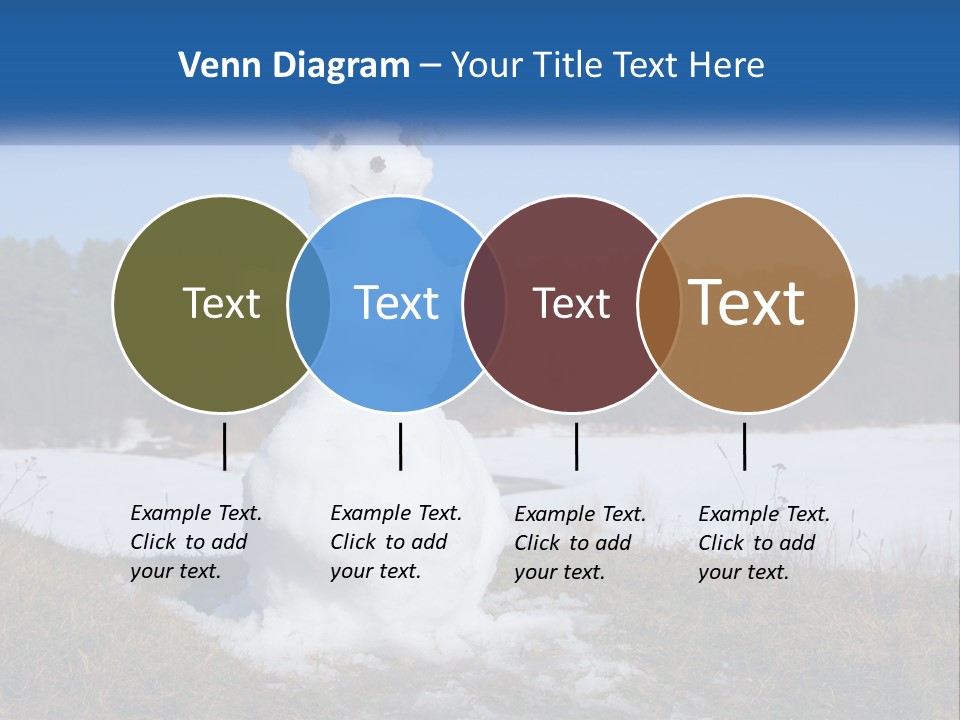 Venn Diagram – Your Title Text Here

Text

Text

Text

Text

Example Text. Click to add your text.

Example Text. Click to add your text.

Example Text. Click to add your text.

Example Text. Click to add your text.